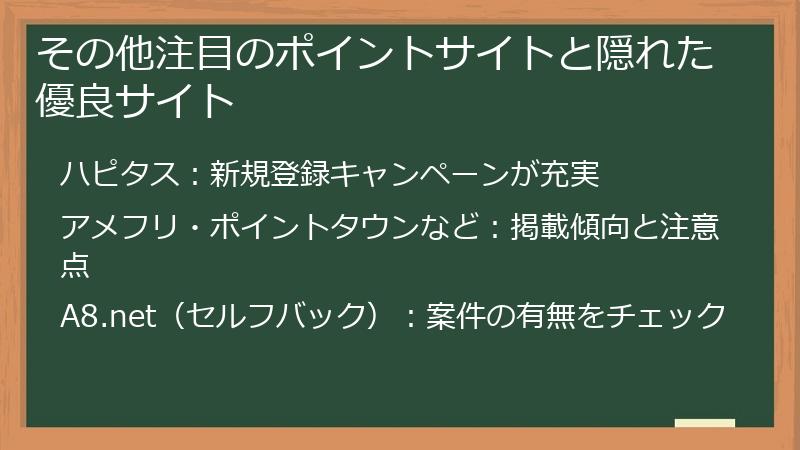 その他注目のポイントサイトと隠れた優良サイト

ハピタス：新規登録キャンペーンが充実

アメフリ・ポイントタウンなど：掲載傾向と注意点

A8.net（セルフバック）：案件の有無をチェック